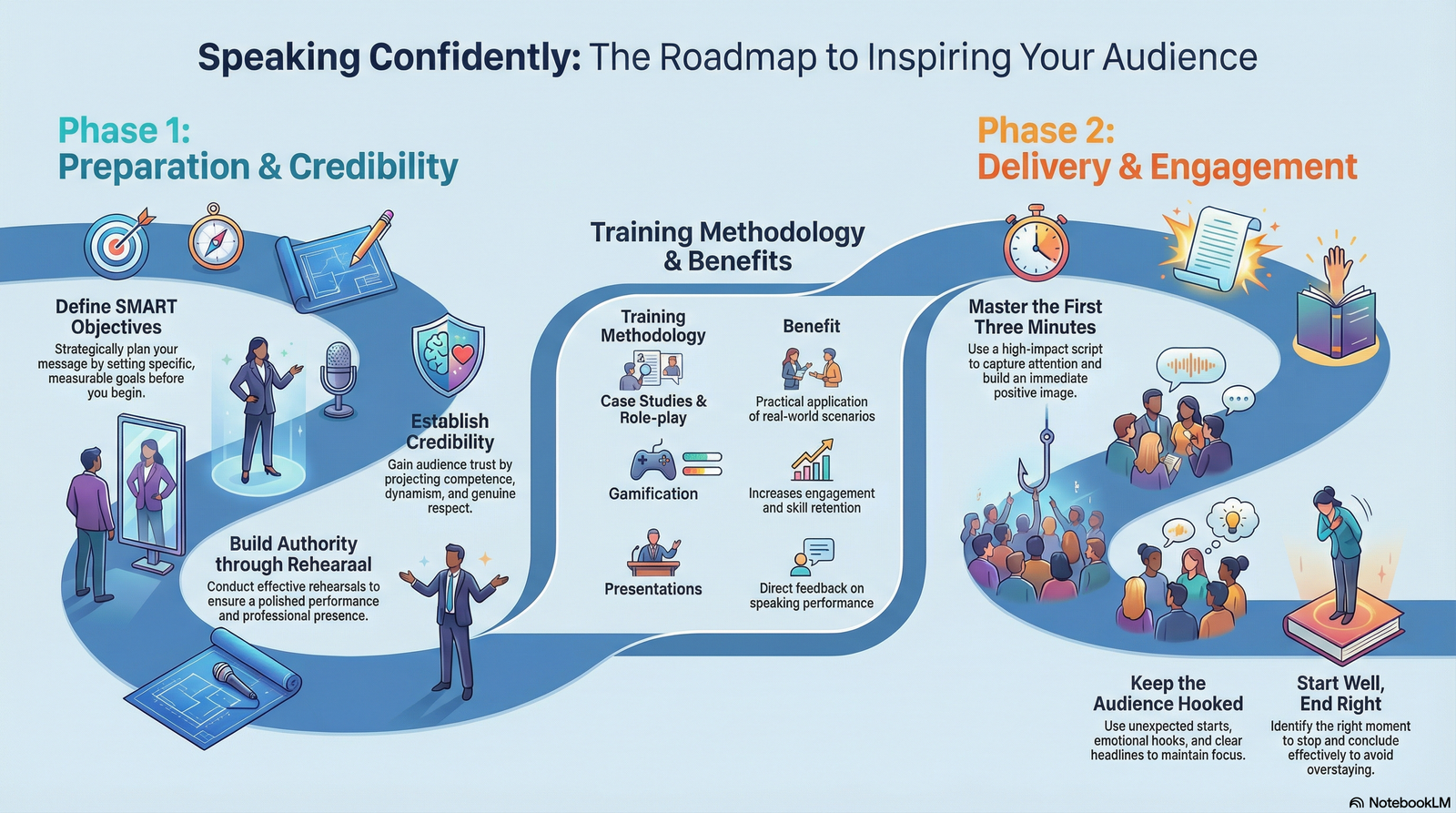 Speaking Confidently: The Roadmap to Inspiring Your Audience

Phase 1:
Preparation & Credibility

Define SMART Objectives
Strategically plan your message by setting specific, measurable goals before you begin.

Establish Credibility
Gain audience trust by projecting competence, dynamism, and genuine respect.

Build Authority through Rehearaal
Conduct effective rehearsals to ensure a polished performance and professional presence.

Training Methodology & Benefits

| Training Methodology | Benefit |
|---|---|
| Case Studies & Role-play | Practical application of real-world scenarios |
| Gamification | Increases engagement and skill retention |
| Presentations | Direct feedback on speaking performance |

Phase 2:
Delivery & Engagement

Master the First Three Minutes
Use a high-impact script to capture attention and build an immediate positive image.

Keep the Audience Hooked
Use unexpected starts, emotional hooks, and clear headlines to maintain focus.

Start Well, End Right
Identify the right moment to stop and conclude effectively to avoid overstaying.

NotebookLM